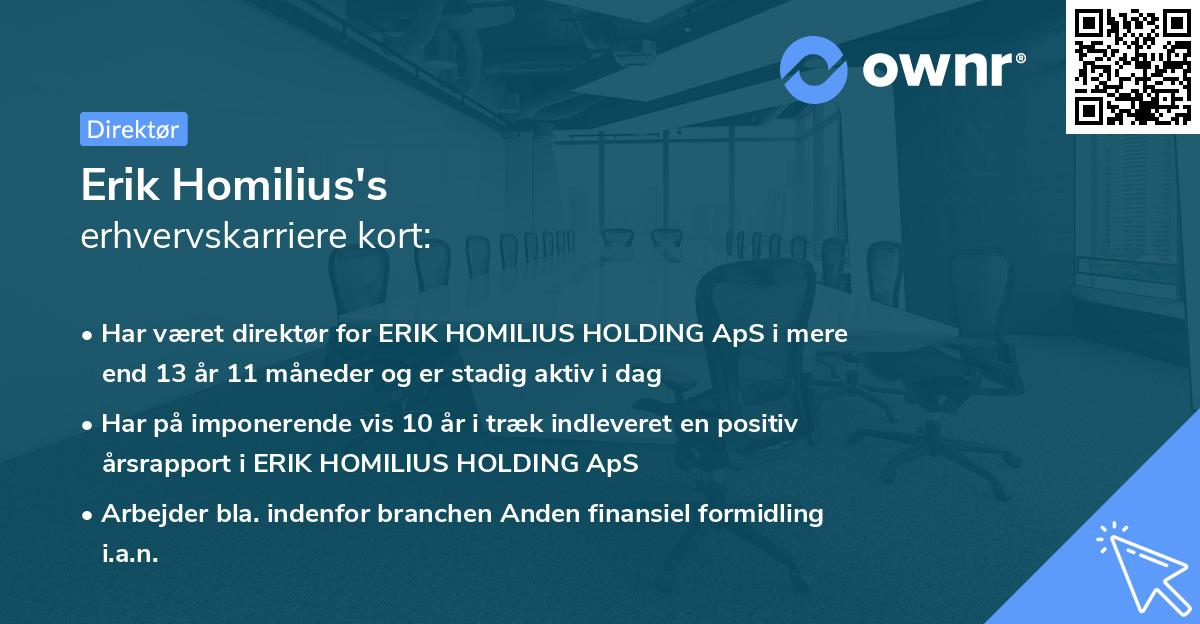 ownr®

Direktør

Erik Homilius's
erhvervskarriere kort:

• Har været direktør for ERIK HOMILIUS HOLDING ApS i mere end 13 år 11 måneder og er stadig aktiv i dag

• Har på imponerende vis 10 år i træk indleveret en positiv årsrapport i ERIK HOMILIUS HOLDING ApS

• Arbejder bla. indenfor branchen Anden finansiel formidling i.a.n.